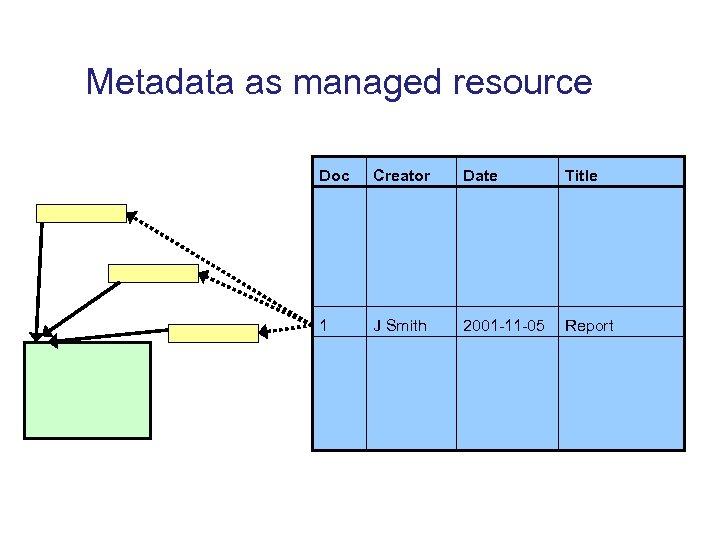 Metadata as managed resource

| Doc | Creator | Date | Title |
|---|---|---|---|
| | | | |
| 1 | J Smith | 2001-11-05 | Report |
| | | | |